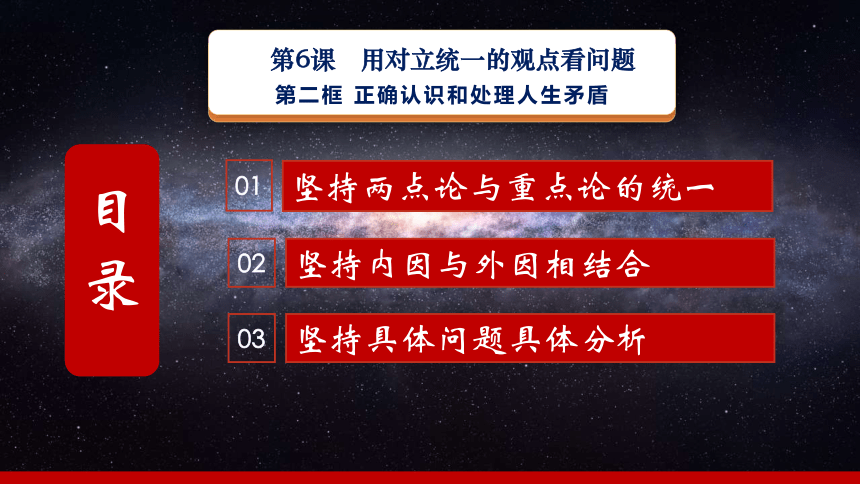 第6课　用对立统一的观点看问题
第二框 正确认识和处理人生矛盾

目录

01 坚持两点论与重点论的统一

02 坚持内因与外因相结合

03 坚持具体问题具体分析